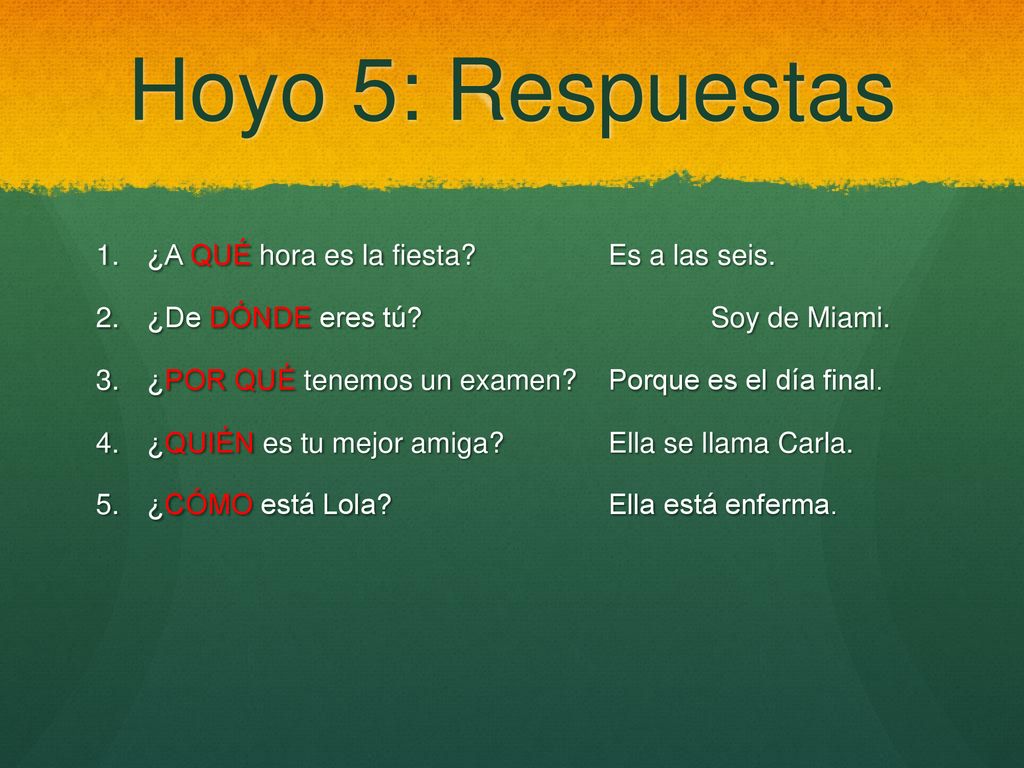 Hoyo 5: Respuestas

1. ¿A QUÉ hora es la fiesta? Es a las seis.
2. ¿De DÓNDE eres tú? Soy de Miami.
3. ¿POR QUÉ tenemos un examen? Porque es el día final.
4. ¿QUIÉN es tu mejor amiga? Ella se llama Carla.
5. ¿CÓMO está Lola? Ella está enferma.